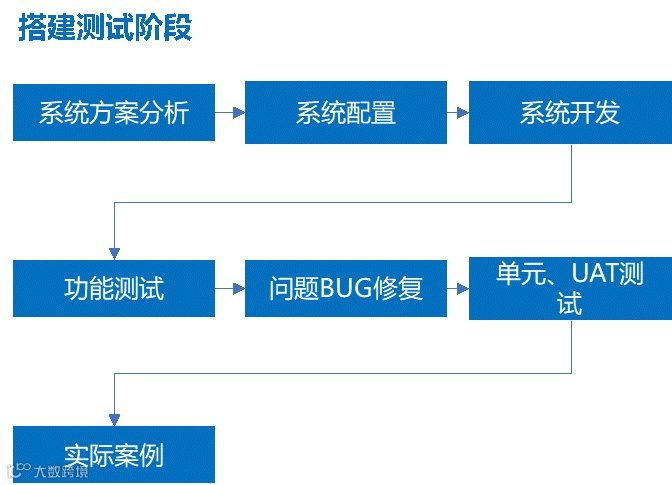 搭建测试阶段

系统方案分析

系统配置

系统开发

功能测试

问题BUG修复

单元、UAT测试

实际案例

大数跨境